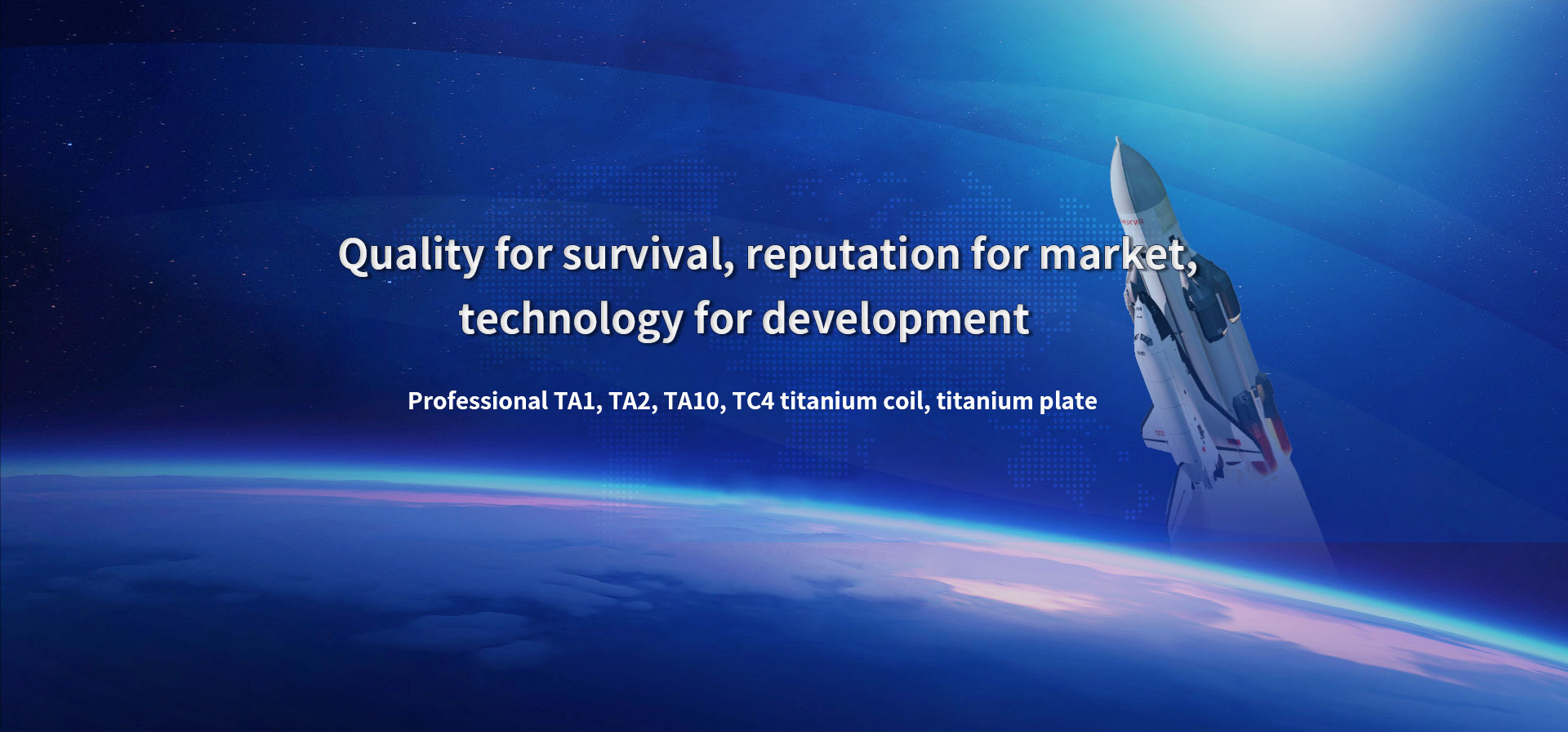 Quality for survival, reputation for market, technology for development

Professional TA1, TA2, TA10, TC4 titanium coil, titanium plate